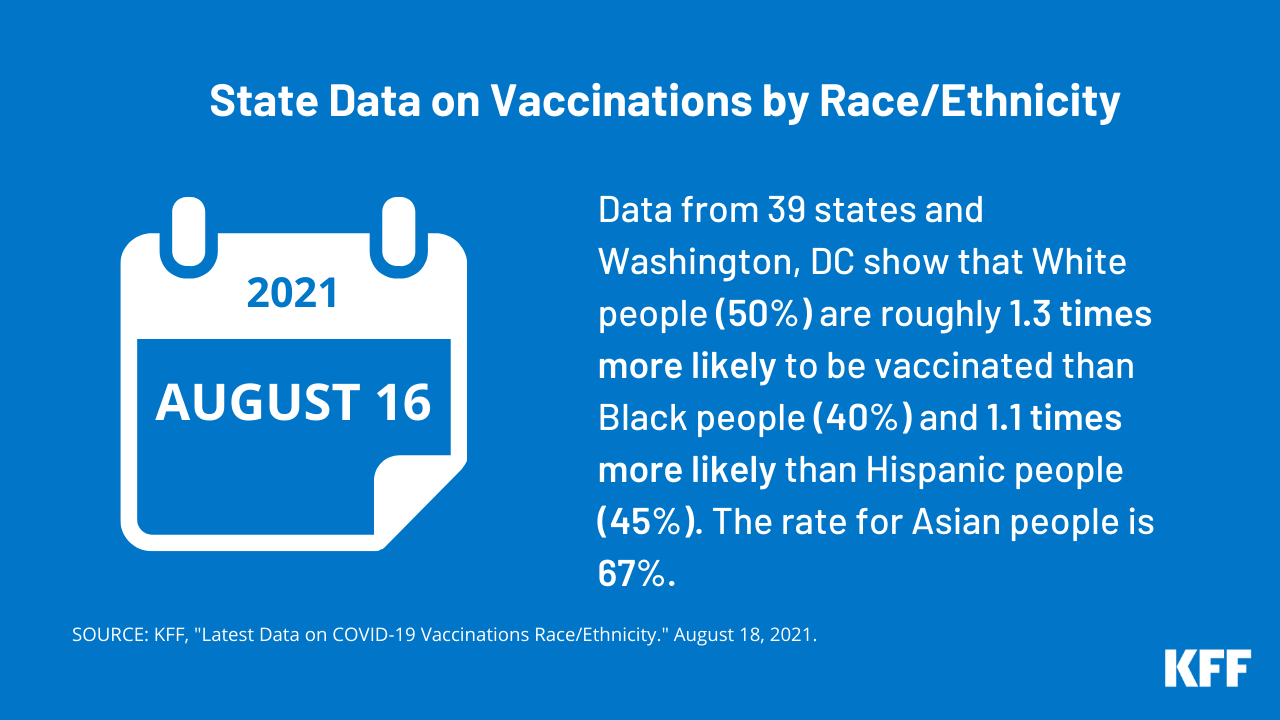 State Data on Vaccinations by Race/Ethnicity

2021

AUGUST 16

Data from 39 states and Washington, DC show that White people (50%) are roughly 1.3 times more likely to be vaccinated than Black people (40%) and 1.1 times more likely than Hispanic people (45%). The rate for Asian people is 67%.

SOURCE: KFF, "Latest Data on COVID-19 Vaccinations Race/Ethnicity." August 18, 2021.

KFF